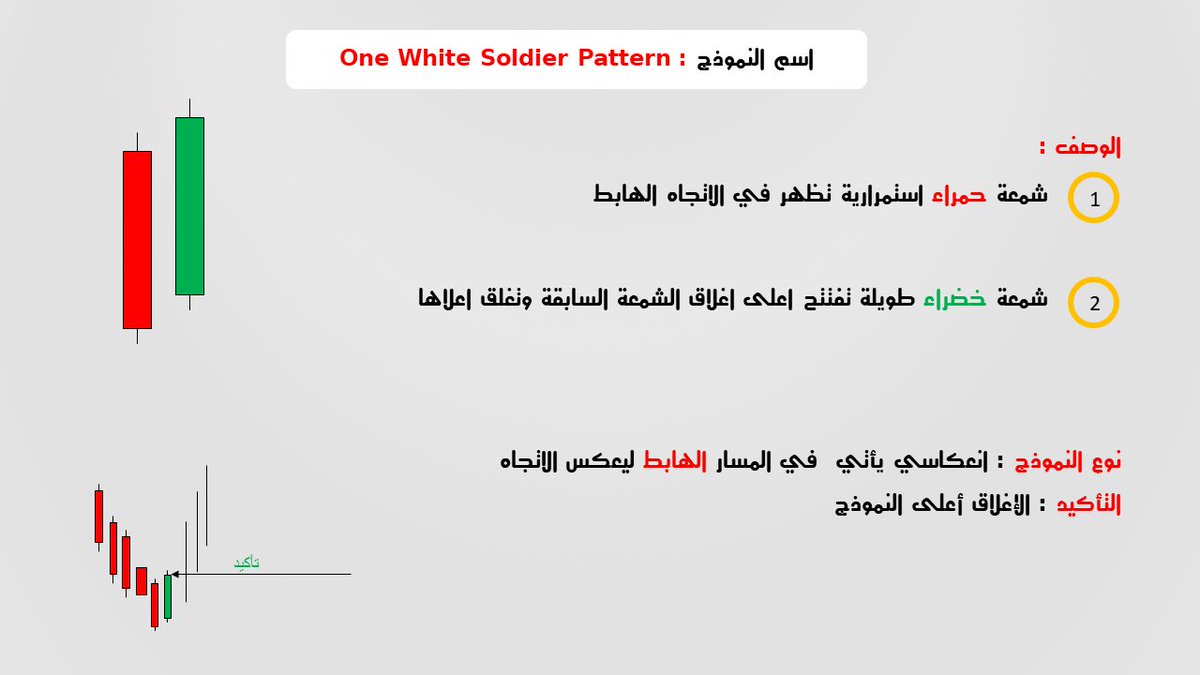 اسم النموذج : One White Soldier Pattern

الوصف :

1 شمعة حمراء استمرارية تظهر في الاتجاه الهابط

2 شمعة خضراء طويلة تفتتح اعلى اغلاق الشمعة السابقة وتغلق اعلاها

نوع النموذج : انعكاسي يأتي في المسار الهابط ليعكس الاتجاه

التأكيد : الإغلاق أعلى النموذج

تأكيد